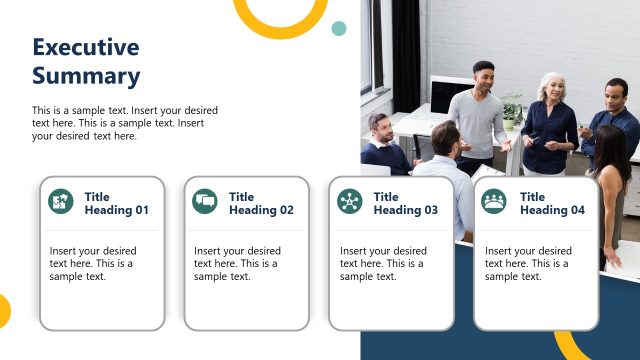 Executive Summary

This is a sample text. Insert your desired text here. This is a sample text. Insert your desired text here.

Title Heading 01

Insert your desired text here. This is a sample text.

Title Heading 02

Insert your desired text here. This is a sample text.

Title Heading 03

Insert your desired text here. This is a sample text.

Title Heading 04

Insert your desired text here. This is a sample text.